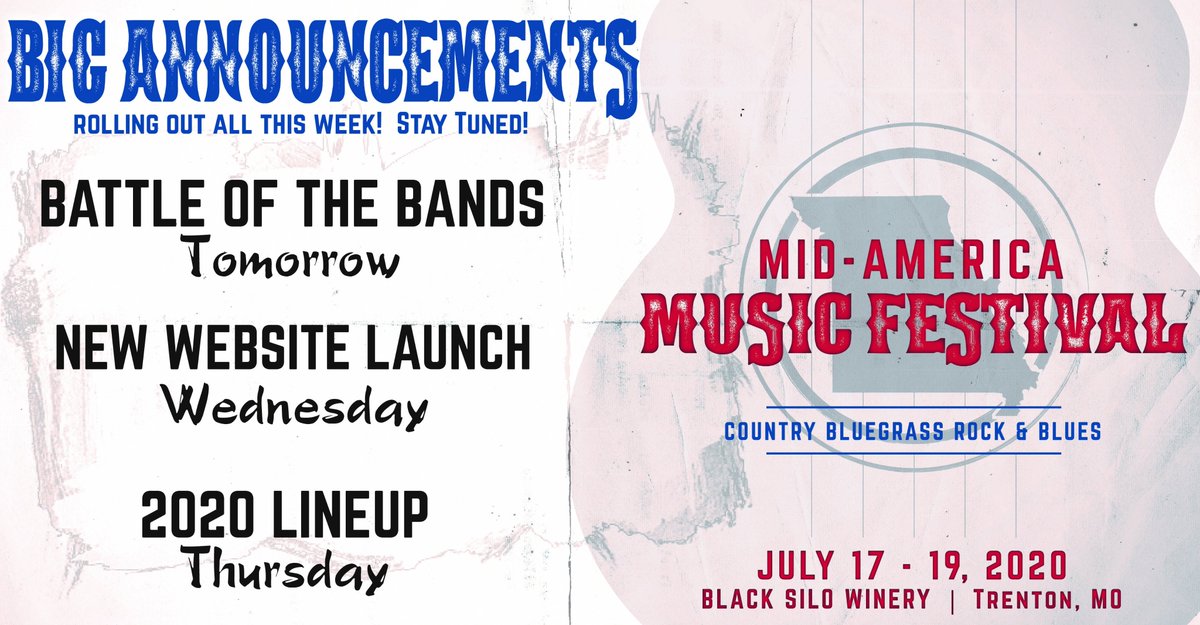 BIG ANNOUNCEMENTS
ROLLING OUT ALL THIS WEEK! Stay Tuned!

BATTLE OF THE BANDS
Tomorrow

NEW WEBSITE LAUNCH
Wednesday

2020 LINEUP
Thursday

MID-AMERICA
MUSIC FESTIVAL
COUNTRY BLUEGRASS ROCK & BLUES

JULY 17 - 19, 2020
BLACK SILO WINERY | TRENTON, MO